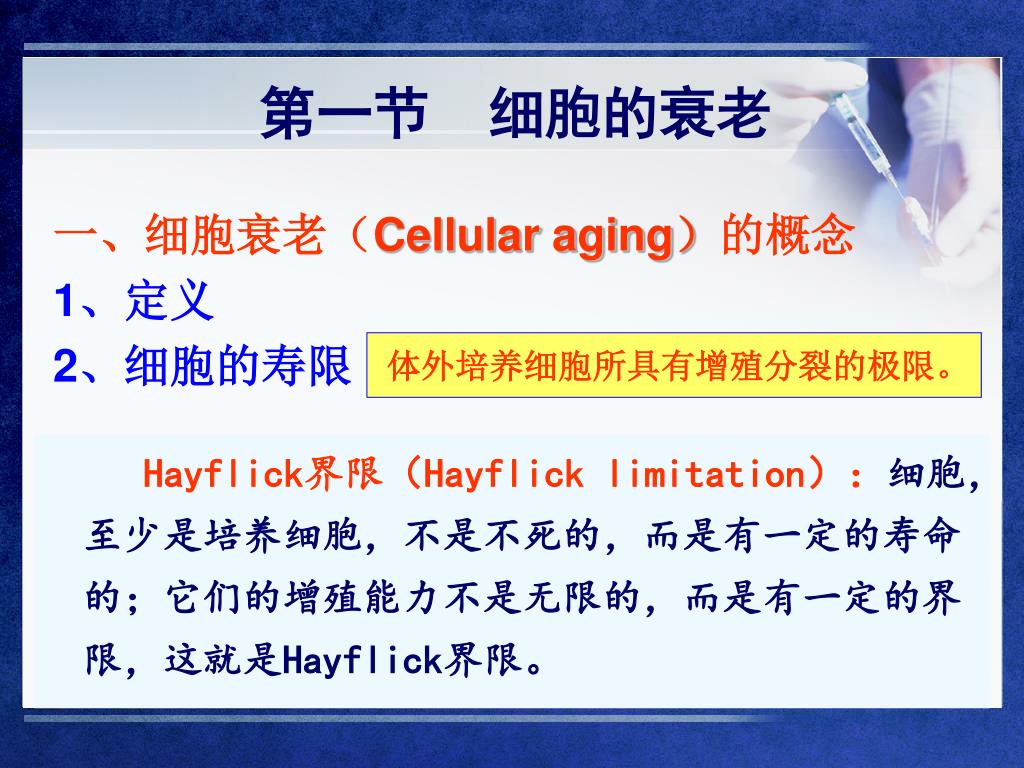 第一节　细胞的衰老

一、细胞衰老（Cellular aging）的概念

1、定义

2、细胞的寿限

体外培养细胞所具有增殖分裂的极限。

Hayflick界限（Hayflick limitation）：细胞，至少是培养细胞，不是不死的，而是有一定的寿命的；它们的增殖能力不是无限的，而是有一定的界限，这就是Hayflick界限。